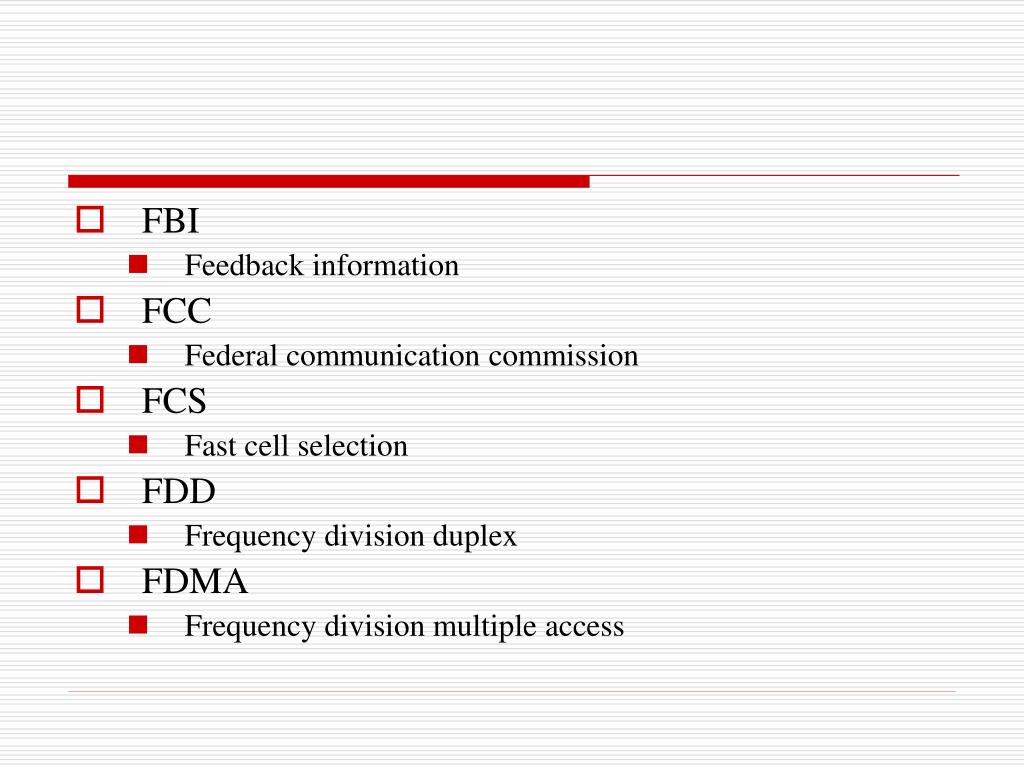 FBI

Feedback information

FCC

Federal communication commission

FCS

Fast cell selection

FDD

Frequency division duplex

FDMA

Frequency division multiple access